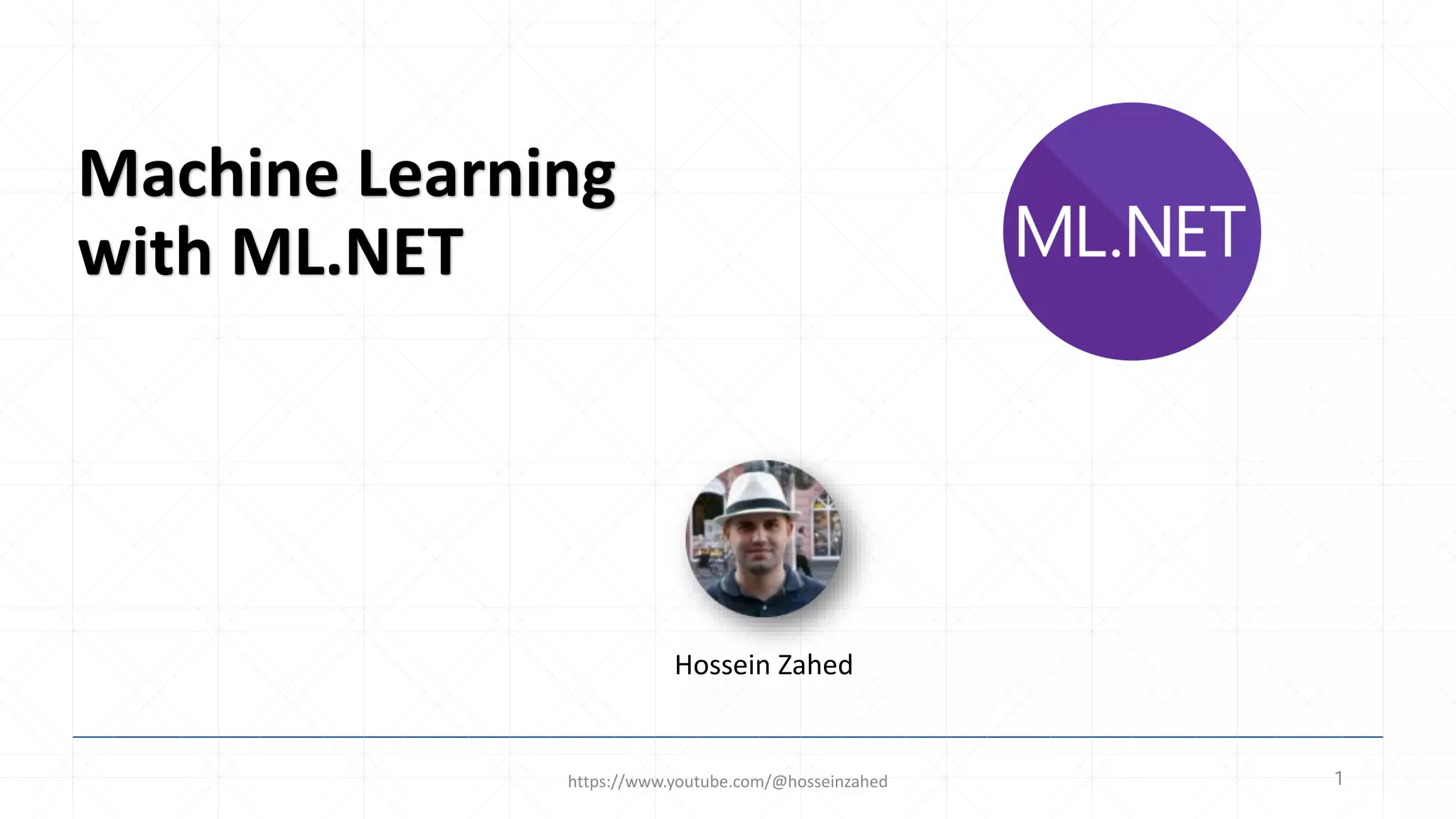 Machine Learning with ML.NET

ML.NET

Hossein Zahed

https://www.youtube.com/@hosseinzahed

1